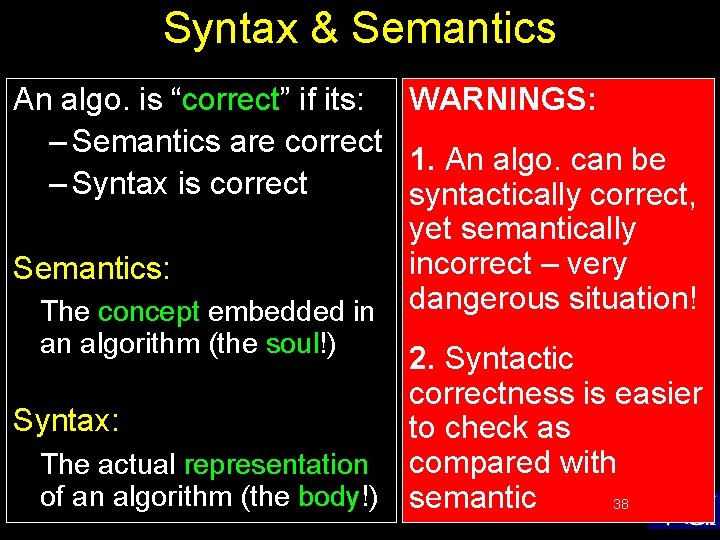 Syntax & Semantics

An algo. is “correct” if its:
– Semantics are correct
– Syntax is correct

Semantics:
The concept embedded in an algorithm (the soul!)

Syntax:
The actual representation of an algorithm (the body!)

WARNINGS:

1. An algo. can be syntactically correct, yet semantically incorrect – very dangerous situation!

2. Syntactic correctness is easier to check as compared with semantic

38